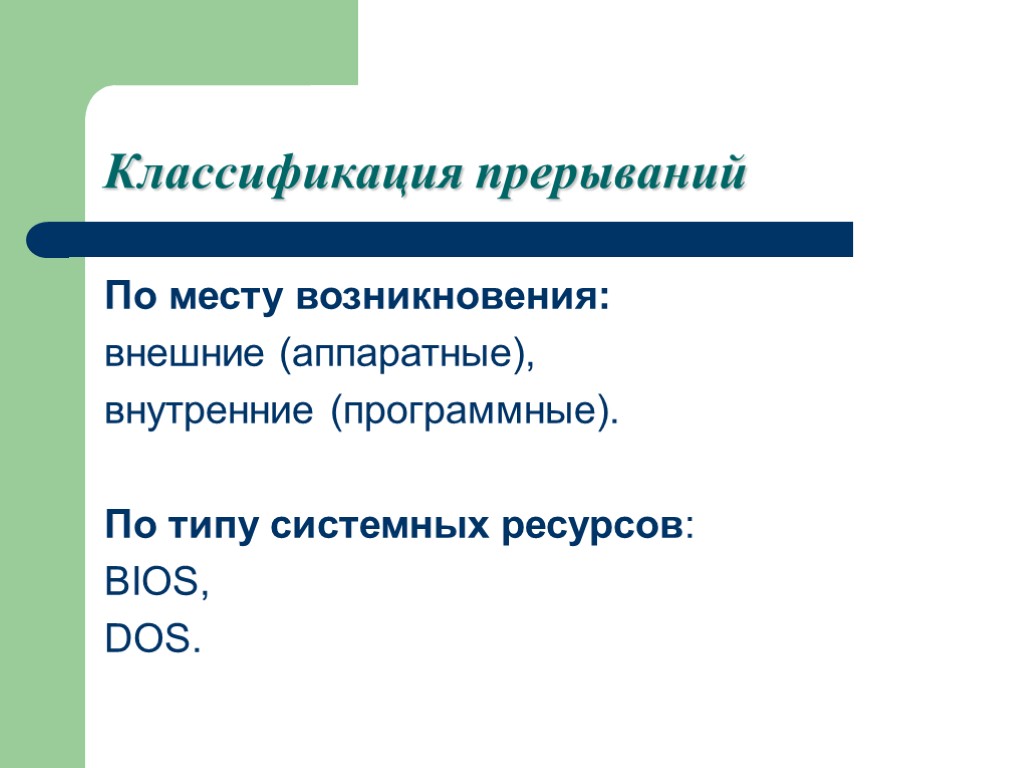 Классификация прерываний

По месту возникновения:
внешние (аппаратные),
внутренние (программные).

По типу системных ресурсов:
BIOS,
DOS.